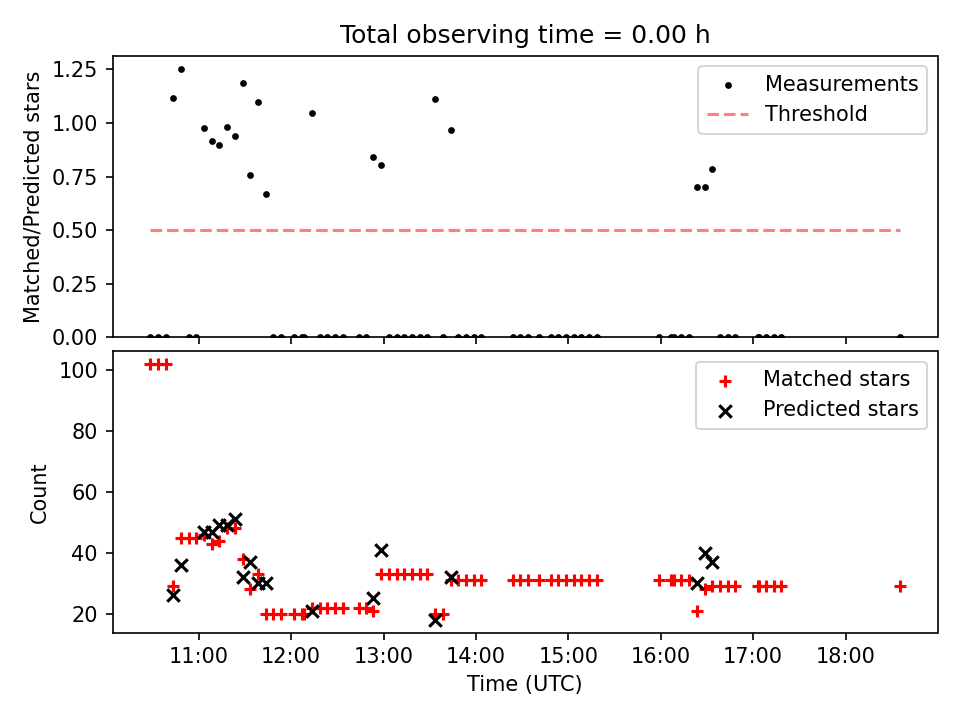 Total observing time = 0.00 h

Matched/Predicted stars

1.25
1.00
0.75
0.50
0.25
0.00

Measurements
Threshold

Count

100
80
60
40
20

Matched stars
Predicted stars

11:00
12:00
13:00
14:00
15:00
16:00
17:00
18:00

Time (UTC)